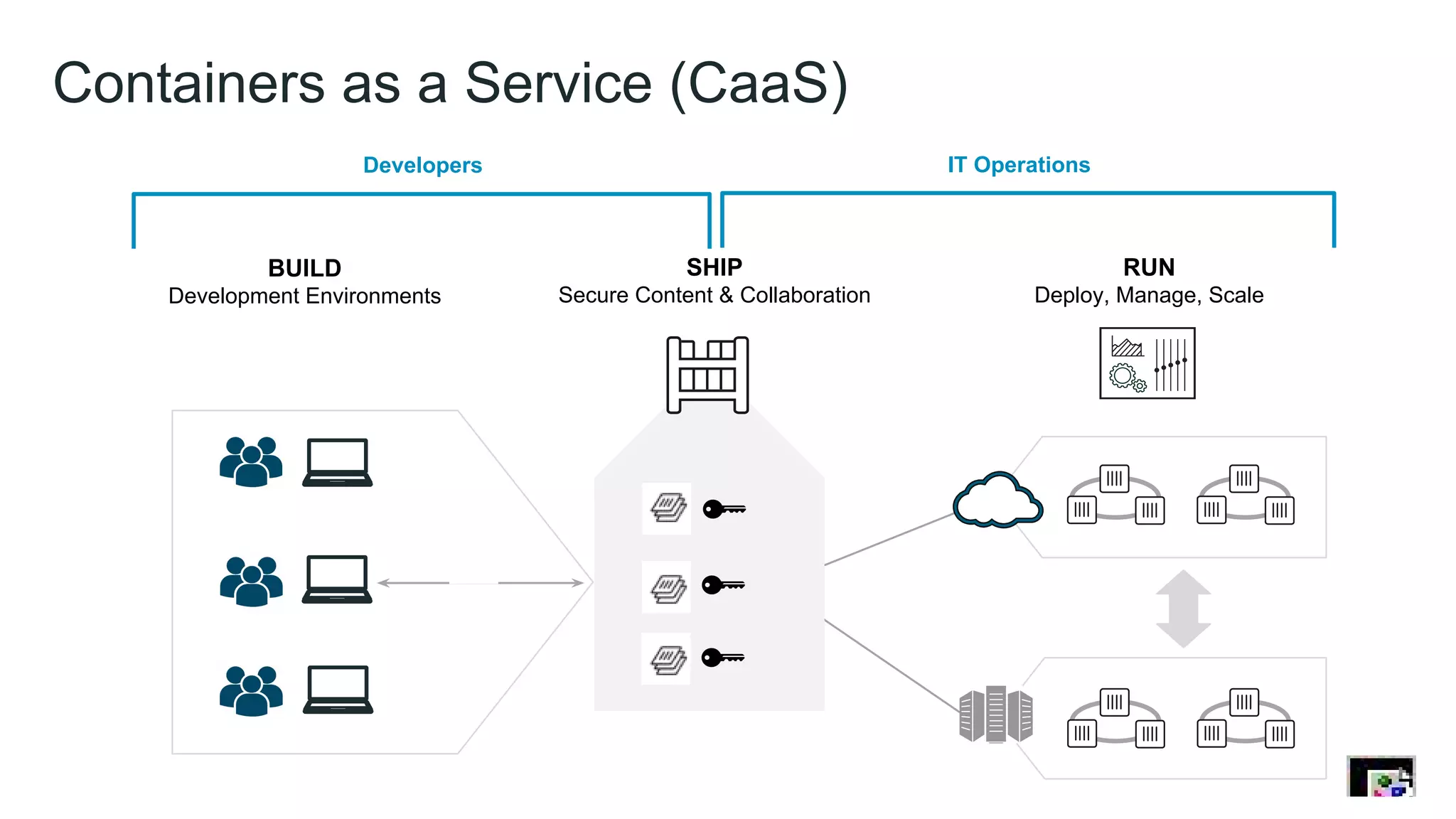 Containers as a Service (CaaS)

Developers

IT Operations

BUILD
Development Environments

SHIP
Secure Content & Collaboration

RUN
Deploy, Manage, Scale